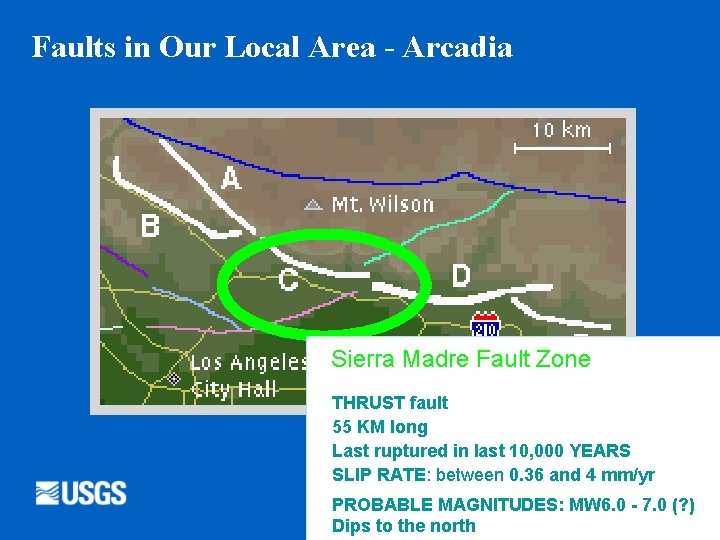 Faults in Our Local Area - Arcadia

10 km

A

Mt. Wilson

B

C

D

210

Los Angeles City Hall

Sierra Madre Fault Zone

THRUST fault

55 KM long

Last ruptured in last 10,000 YEARS

SLIP RATE: between 0.36 and 4 mm/yr

PROBABLE MAGNITUDES: MW6.0 - 7.0 (?)

Dips to the north

USGS